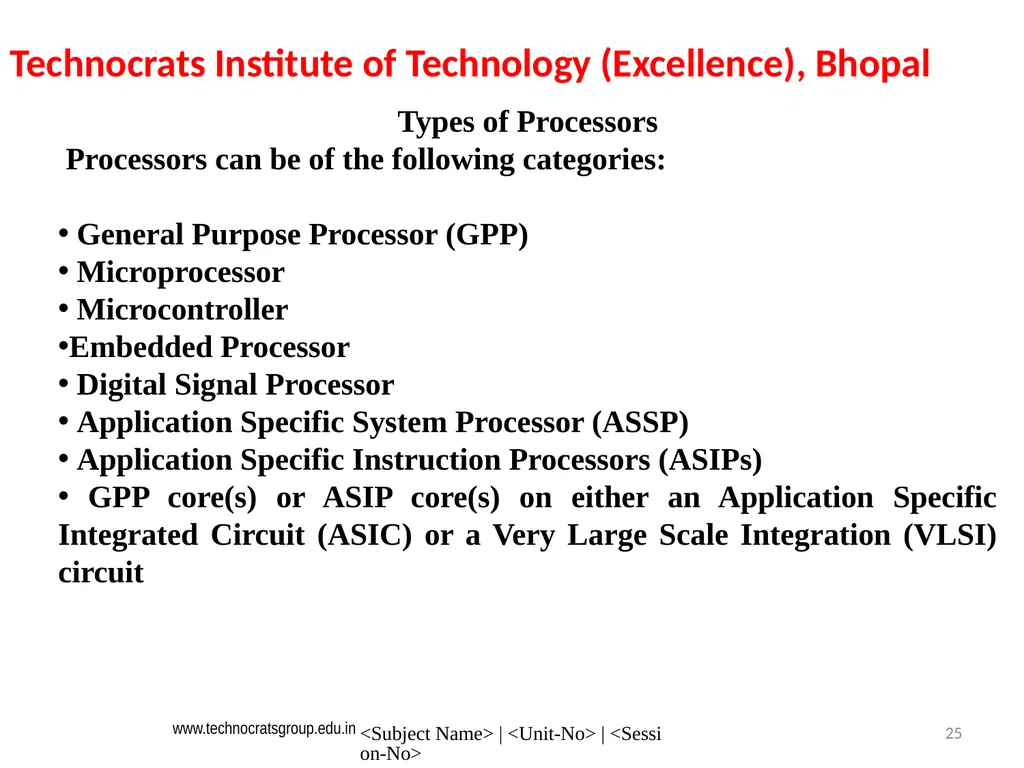 Technocrats Institute of Technology (Excellence), Bhopal

Types of Processors
Processors can be of the following categories:

• General Purpose Processor (GPP)
• Microprocessor
• Microcontroller
•Embedded Processor
• Digital Signal Processor
• Application Specific System Processor (ASSP)
• Application Specific Instruction Processors (ASIPs)
• GPP core(s) or ASIP core(s) on either an Application Specific Integrated Circuit (ASIC) or a Very Large Scale Integration (VLSI) circuit

www.technocratsgroup.edu.in <Subject Name> | <Unit-No> | <Session-No>

25